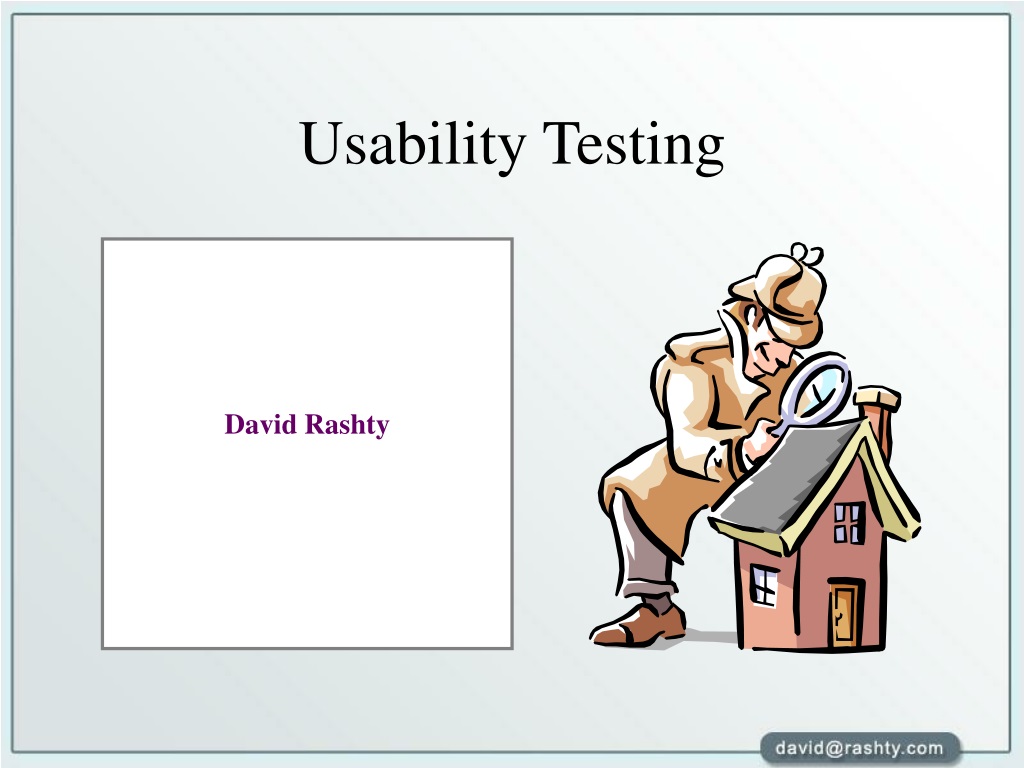 Usability Testing

David Rashty

david@rashty.com